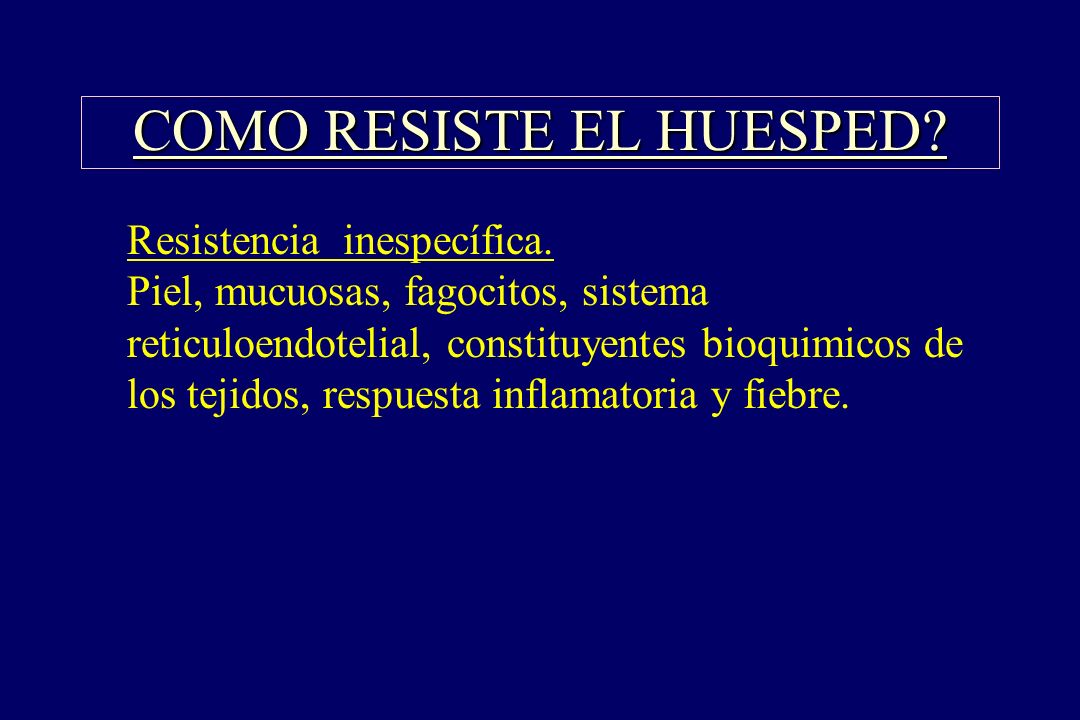 COMO RESISTE EL HUESPED?

Resistencia inespecífica.
Piel, mucuosas, fagocitos, sistema reticuloendotelial, constituyentes bioquimicos de los tejidos, respuesta inflamatoria y fiebre.